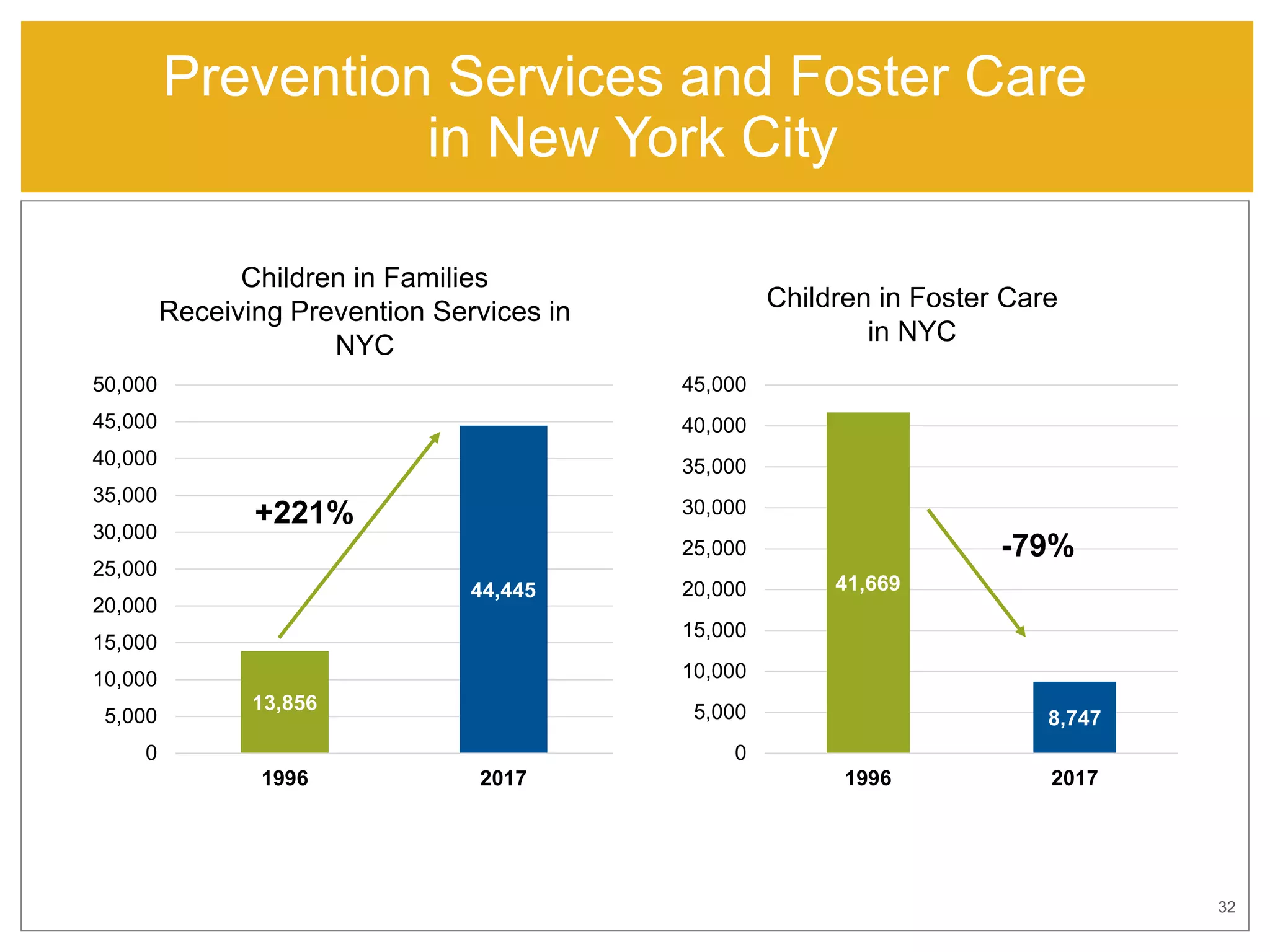 Prevention Services and Foster Care in New York City

Children in Families Receiving Prevention Services in NYC

50,000
45,000
40,000
35,000
30,000
25,000
20,000
15,000
10,000
5,000
0

+221%

13,856
44,445

1996
2017

Children in Foster Care in NYC

45,000
40,000
35,000
30,000
25,000
20,000
15,000
10,000
5,000
0

-79%

41,669
8,747

1996
2017

32